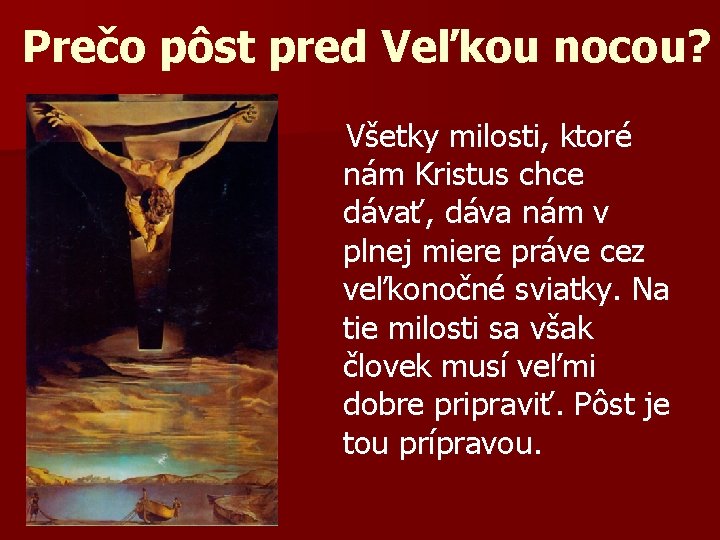 Prečo pôst pred Veľkou nocou?

Všetky milosti, ktoré nám Kristus chce dávať, dáva nám v plnej miere práve cez veľkonočné sviatky. Na tie milosti sa však človek musí veľmi dobre pripraviť. Pôst je tou prípravou.